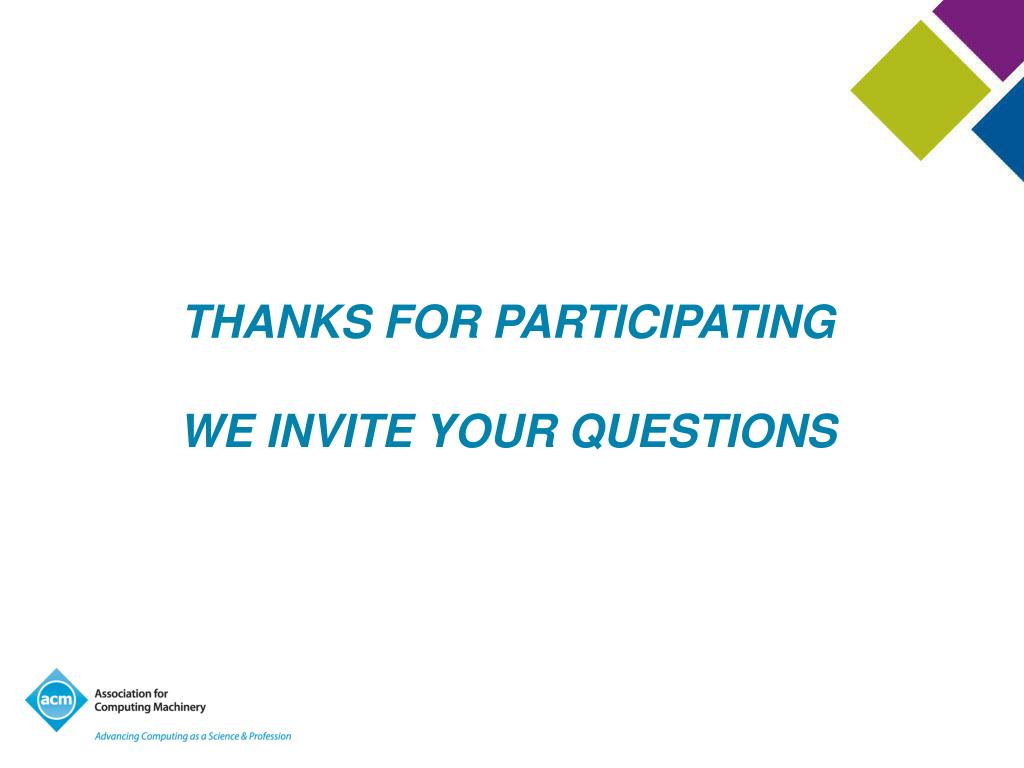 THANKS FOR PARTICIPATING

WE INVITE YOUR QUESTIONS

acm Association for Computing Machinery

Advancing Computing as a Science & Profession